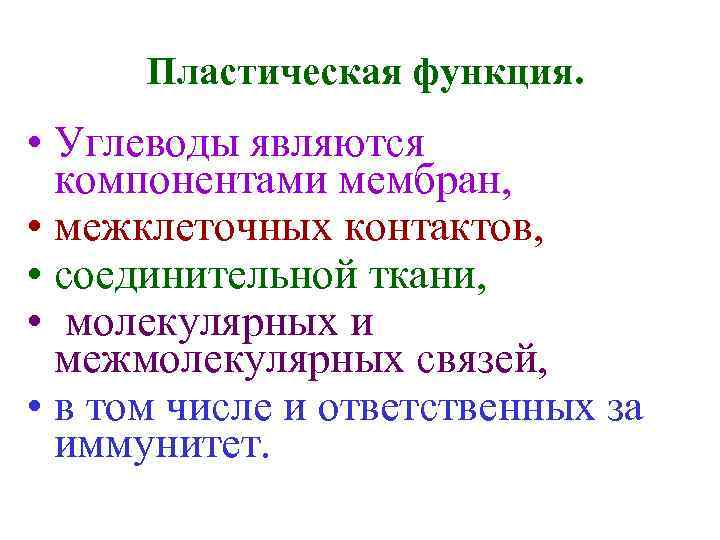 Пластическая функция.

• Углеводы являются компонентами мембран,
• межклеточных контактов,
• соединительной ткани,
• молекулярных и межмолекулярных связей,
• в том числе и ответственных за иммунитет.